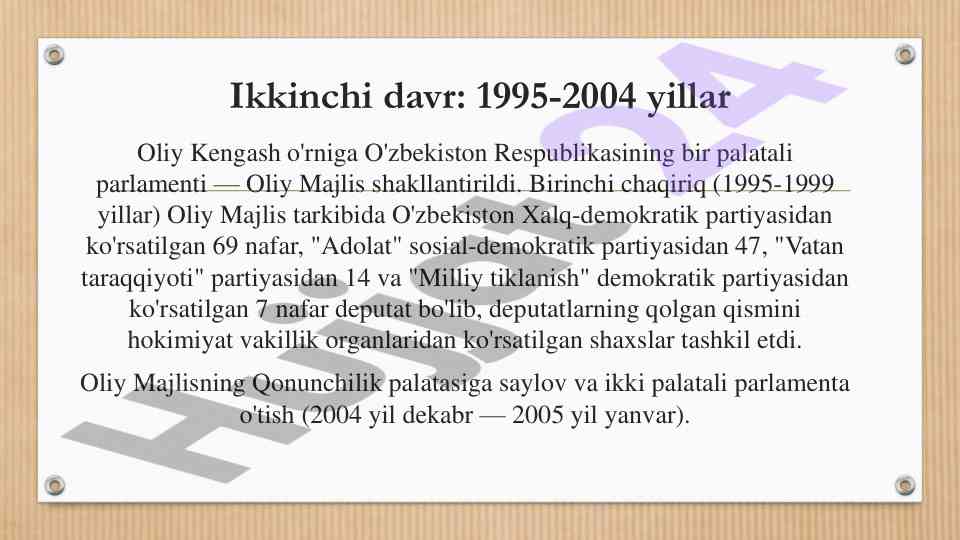 Ikkinchi davr: 1995-2004 yillar

Oliy Kengash o'rniga O'zbekiston Respublikasining bir palatali parlamenti — Oliy Majlis shakllantirildi. Birinchi chaqiriq (1995-1999 yillar) Oliy Majlis tarkibida O'zbekiston Xalq-demokratik partiyasidan ko'rsatilgan 69 nafar, "Adolat" sosial-demokratik partiyasidan 47, "Vatan taraqqiyoti" partiyasidan 14 va "Milliy tiklanish" demokratik partiyasidan ko'rsatilgan 7 nafar deputat bo'lib, deputatlarning qolgan qismini hokimiyat vakillik organlaridan ko'rsatilgan shaxslar tashkil etdi.

Oliy Majlisning Qonunchilik palatasiga saylov va ikki palatali parlamenta o'tish (2004 yil dekabr — 2005 yil yanvar).

Hujjat24